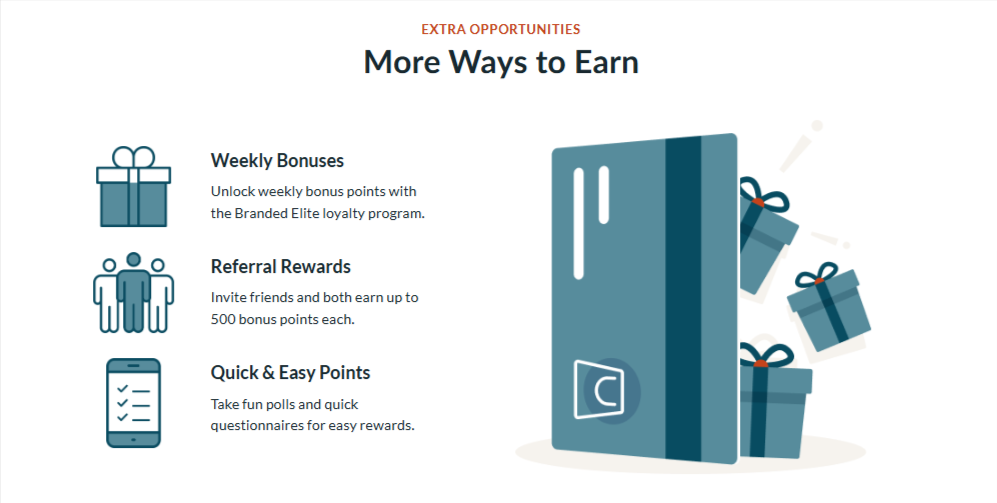 EXTRA OPPORTUNITIES

More Ways to Earn

Weekly Bonuses

Unlock weekly bonus points with the Branded Elite loyalty program.

Referral Rewards

Invite friends and both earn up to 500 bonus points each.

Quick & Easy Points

Take fun polls and quick questionnaires for easy rewards.